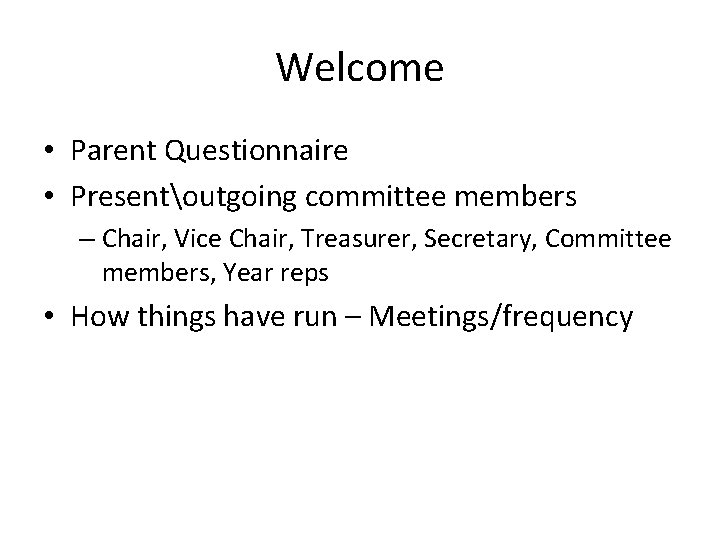 Welcome

• Parent Questionnaire
• Present\outgoing committee members
  – Chair, Vice Chair, Treasurer, Secretary, Committee members, Year reps
• How things have run – Meetings/frequency